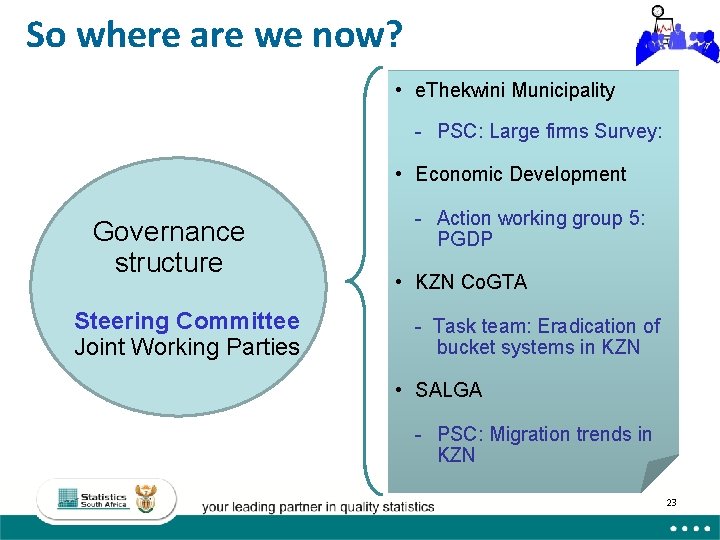 So where are we now?

Governance structure

Steering Committee
Joint Working Parties

• eThekwini Municipality
- PSC: Large firms Survey:
• Economic Development
- Action working group 5: PGDP
• KZN CoGTA
- Task team: Eradication of bucket systems in KZN
• SALGA
- PSC: Migration trends in KZN

Statistics South Africa

your leading partner in quality statistics

23